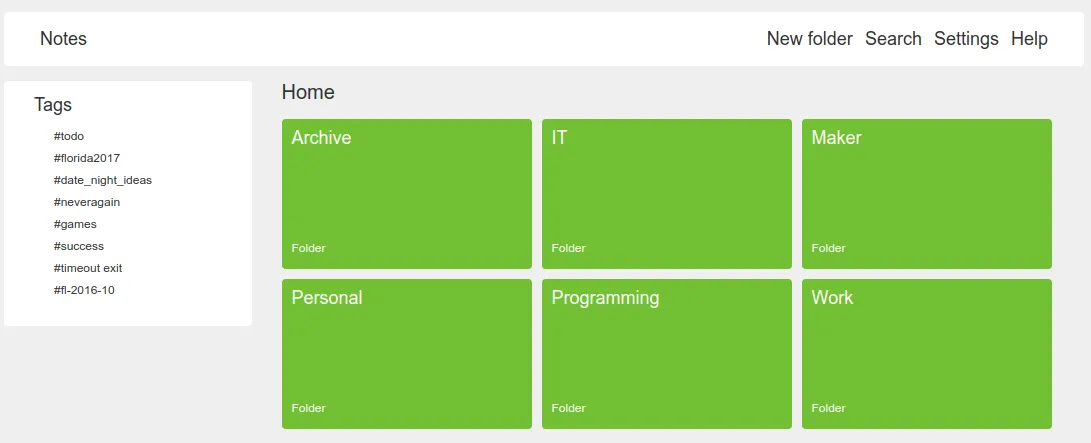 Notes

New folder Search Settings Help

Tags

#todo
#florida2017
#date_night_ideas
#neveragain
#games
#success
#timeout exit
#fl-2016-10

Home

Archive
Folder

IT
Folder

Maker
Folder

Personal
Folder

Programming
Folder

Work
Folder